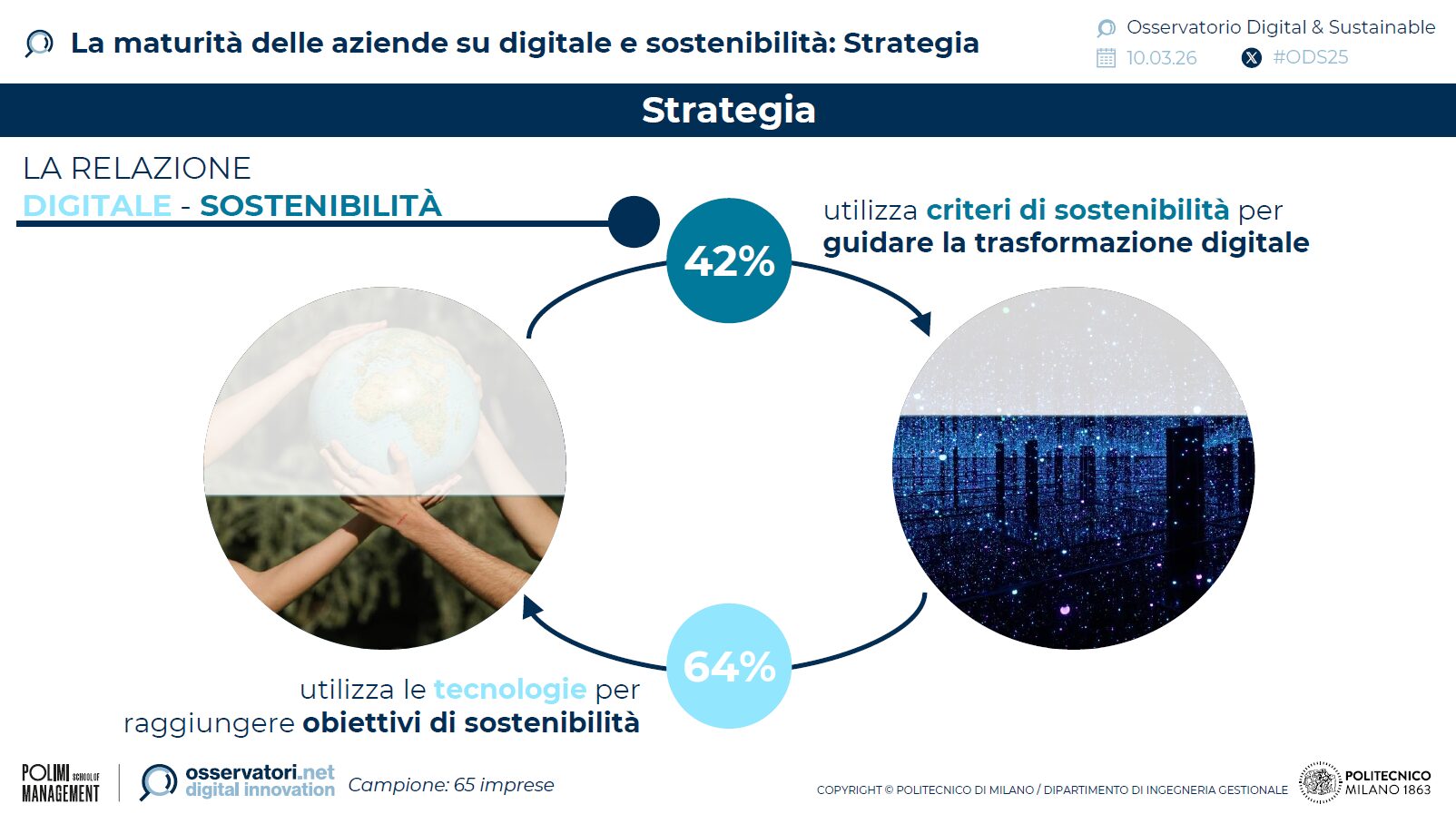 La maturità delle aziende su digitale e sostenibilità: Strategia

Osservatorio Digital & Sustainable
10.03.26 #ODS25

Strategia

LA RELAZIONE
DIGITALE - SOSTENIBILITÀ

42%

utilizza criteri di sostenibilità per guidare la trasformazione digitale

64%

utilizza le tecnologie per raggiungere obiettivi di sostenibilità

POLIMI SCHOOL OF MANAGEMENT
osservatori.net digital innovation
Campione: 65 imprese

COPYRIGHT © POLITECNICO DI MILANO / DIPARTIMENTO DI INGEGNERIA GESTIONALE
POLITECNICO MILANO 1863